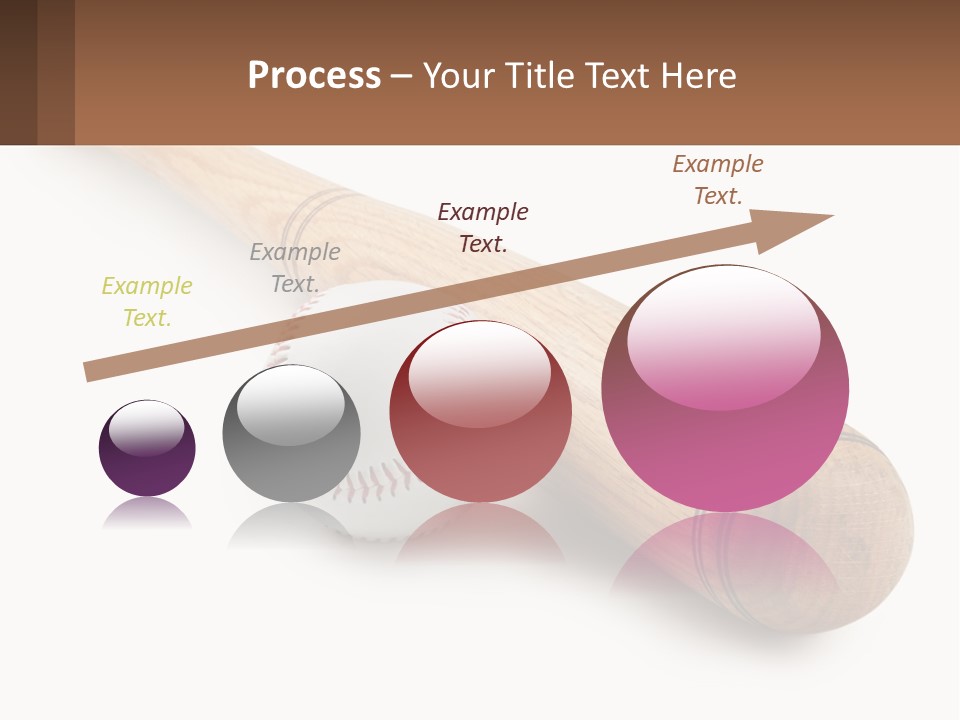 Process – Your Title Text Here

Example Text.

Example Text.

Example Text.

Example Text.